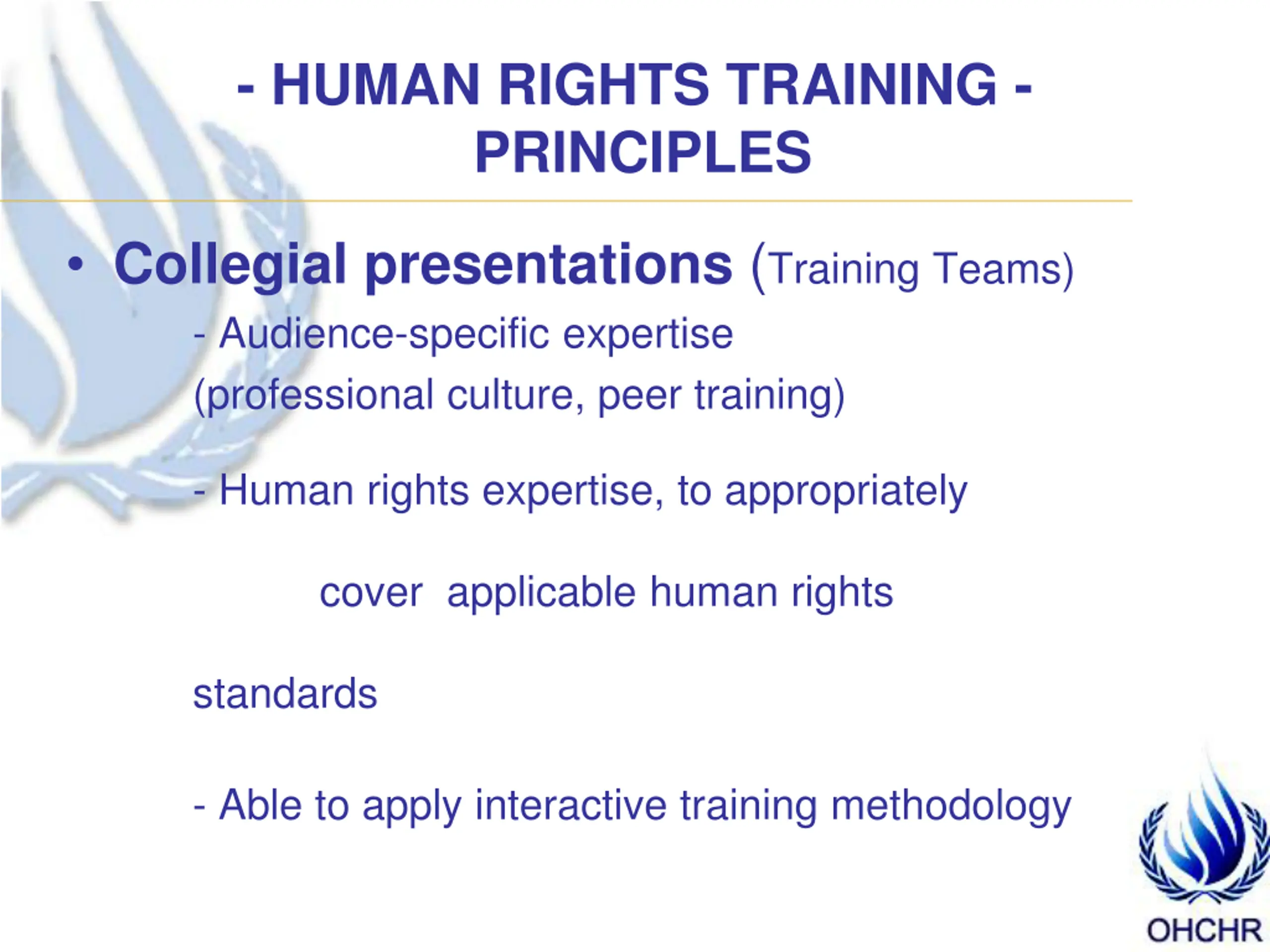 - HUMAN RIGHTS TRAINING -
PRINCIPLES

• Collegial presentations (Training Teams)

- Audience-specific expertise
(professional culture, peer training)

- Human rights expertise, to appropriately

cover applicable human rights

standards

- Able to apply interactive training methodology

OHCHR